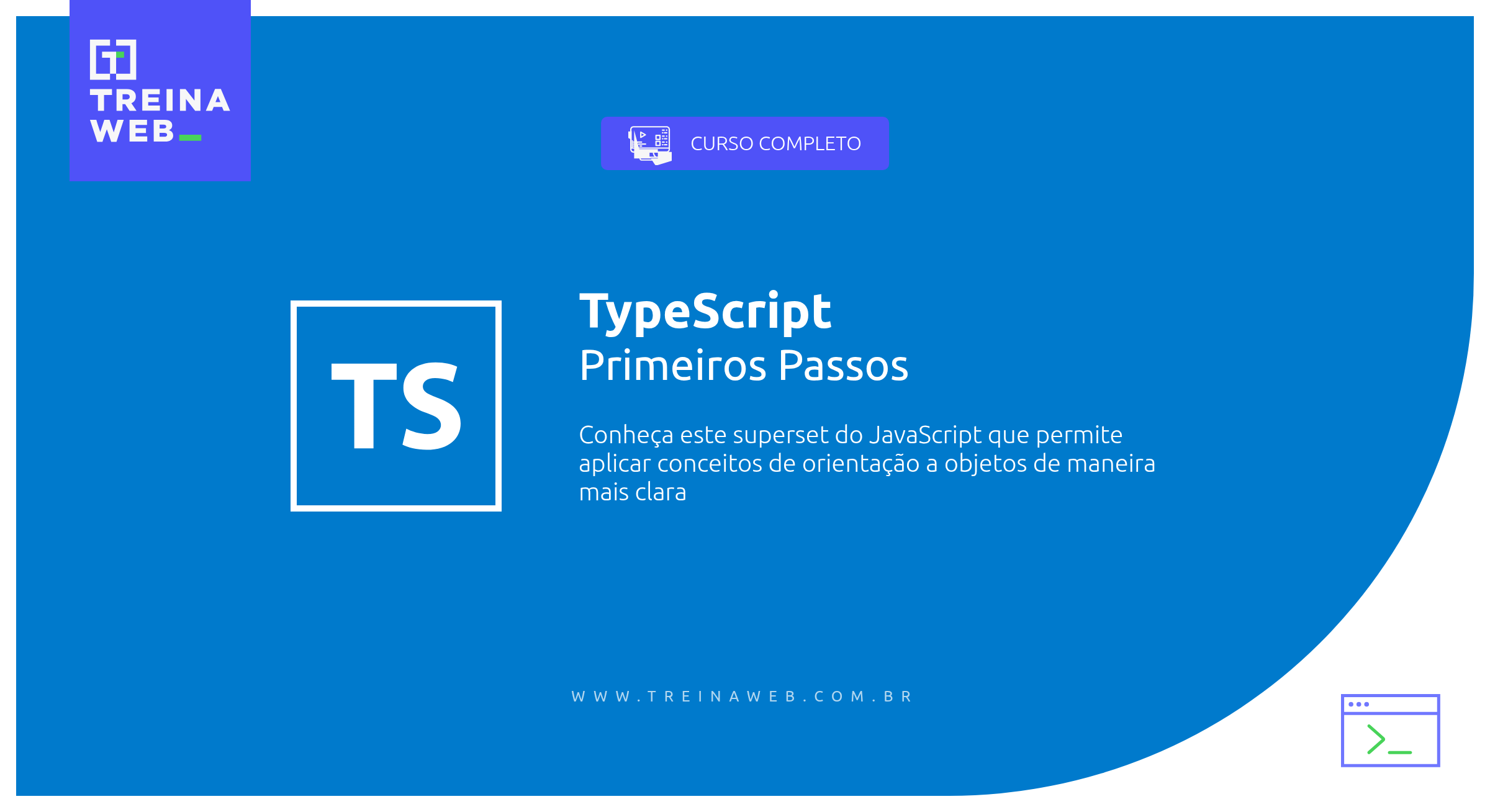 TREINA
WEB_

CURSO COMPLETO

TS

TypeScript
Primeiros Passos

Conheça este superset do JavaScript que permite aplicar conceitos de orientação a objetos de maneira mais clara

WWW.TREINAWEB.COM.BR